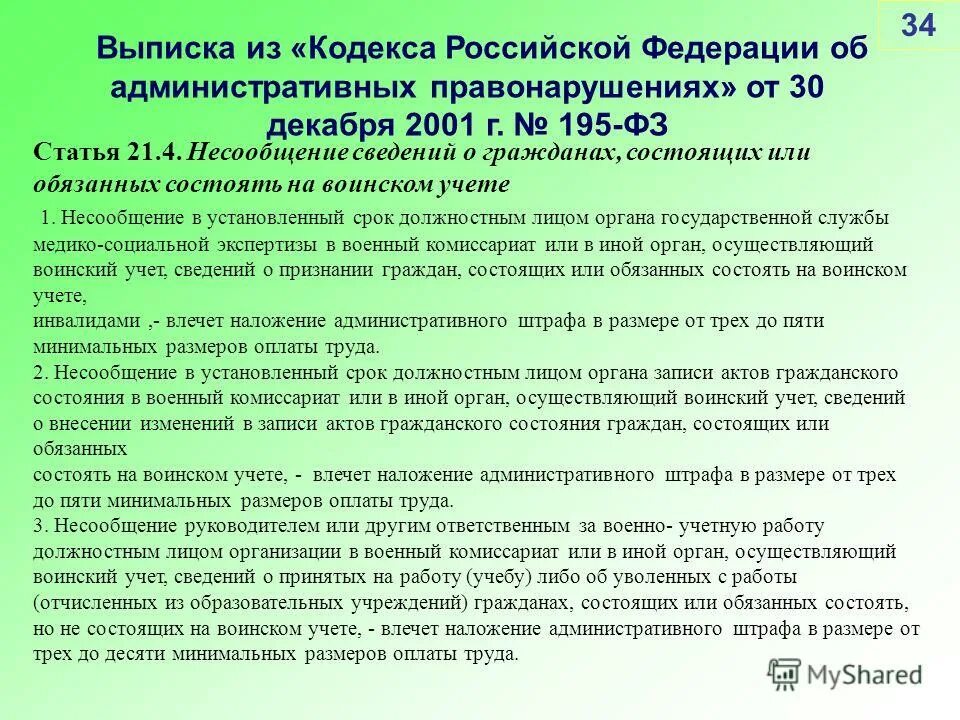 34

Выписка из «Кодекса Российской Федерации об административных правонарушениях» от 30 декабря 2001 г. № 195-ФЗ

Статья 21.4. Несообщение сведений о гражданах, состоящих или обязанных состоять на воинском учете

1. Несообщение в установленный срок должностным лицом органа государственной службы медико-социальной экспертизы в военный комиссариат или в иной орган, осуществляющий воинский учет, сведений о признании граждан, состоящих или обязанных состоять на воинском учете,
инвалидами ,- влечет наложение административного штрафа в размере от трех до пяти минимальных размеров оплаты труда.
2. Несообщение в установленный срок должностным лицом органа записи актов гражданского состояния в военный комиссариат или в иной орган, осуществляющий воинский учет, сведений о внесении изменений в записи актов гражданского состояния граждан, состоящих или обязанных
состоять на воинском учете, - влечет наложение административного штрафа в размере от трех до пяти минимальных размеров оплаты труда.
3. Несообщение руководителем или другим ответственным за военно- учетную работу должностным лицом организации в военный комиссариат или в иной орган, осуществляющий воинский учет, сведений о принятых на работу (учебу) либо об уволенных с работы (отчисленных из образовательных учреждений) гражданах, состоящих или обязанных состоять, но не состоящих на воинском учете, - влечет наложение административного штрафа в размере от трех до десяти минимальных размеров оплаты труда.

MyShared